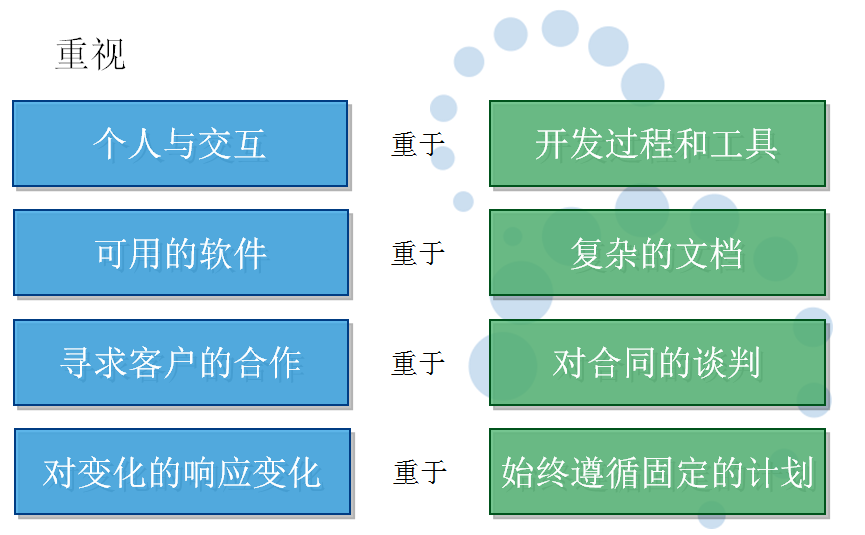 重视

个人与交互 重于 开发过程和工具

可用的软件 重于 复杂的文档

寻求客户的合作 重于 对合同的谈判

对变化的响应变化 重于 始终遵循固定的计划